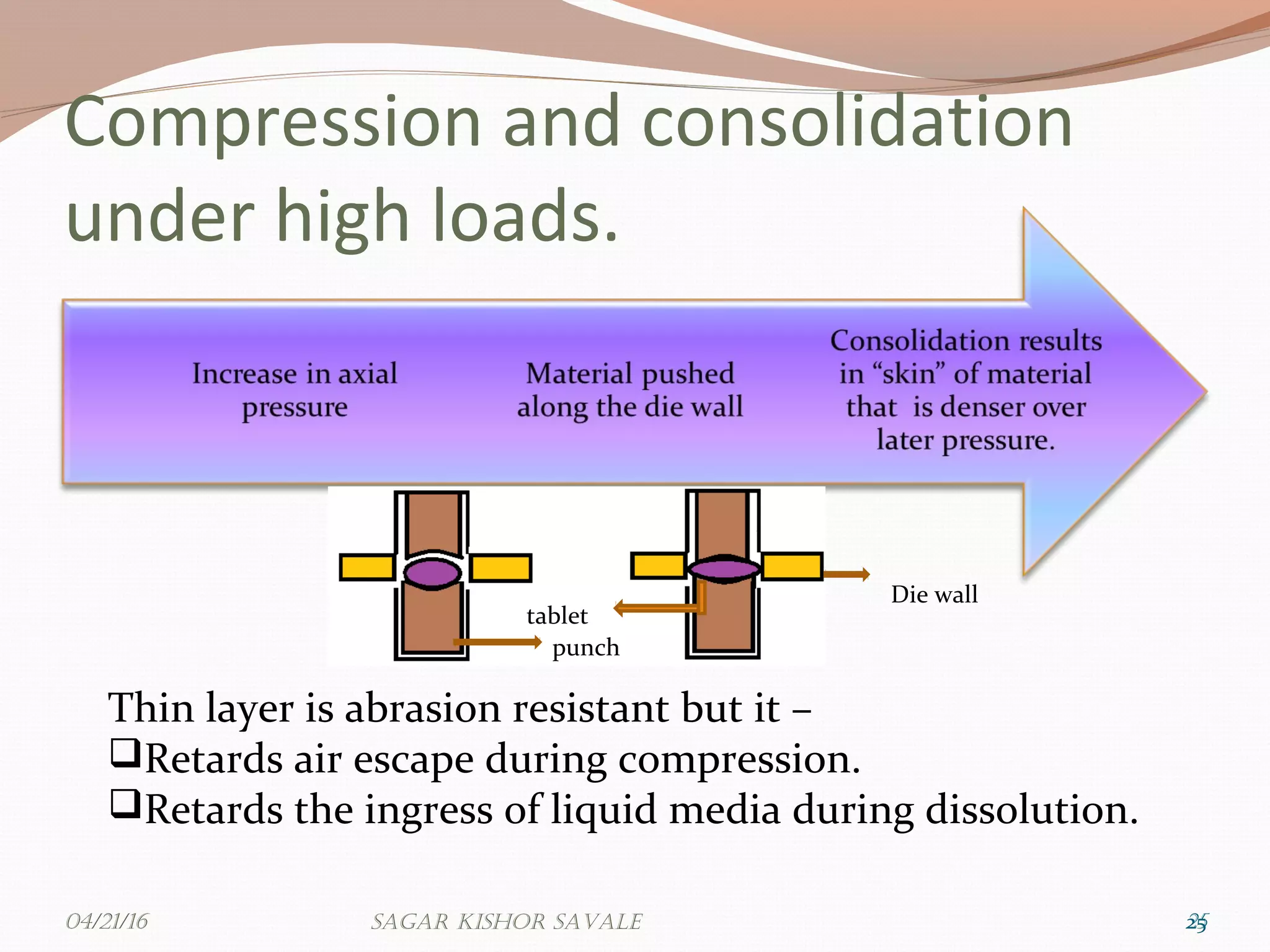 Compression and consolidation under high loads.

Increase in axial pressure

Material pushed along the die wall

Consolidation results in “skin” of material that is denser over later pressure.

tablet

punch

Die wall

Thin layer is abrasion resistant but it –
❑Retards air escape during compression.
❑Retards the ingress of liquid media during dissolution.

04/21/16

SAGAR KISHOR SAVALE

25